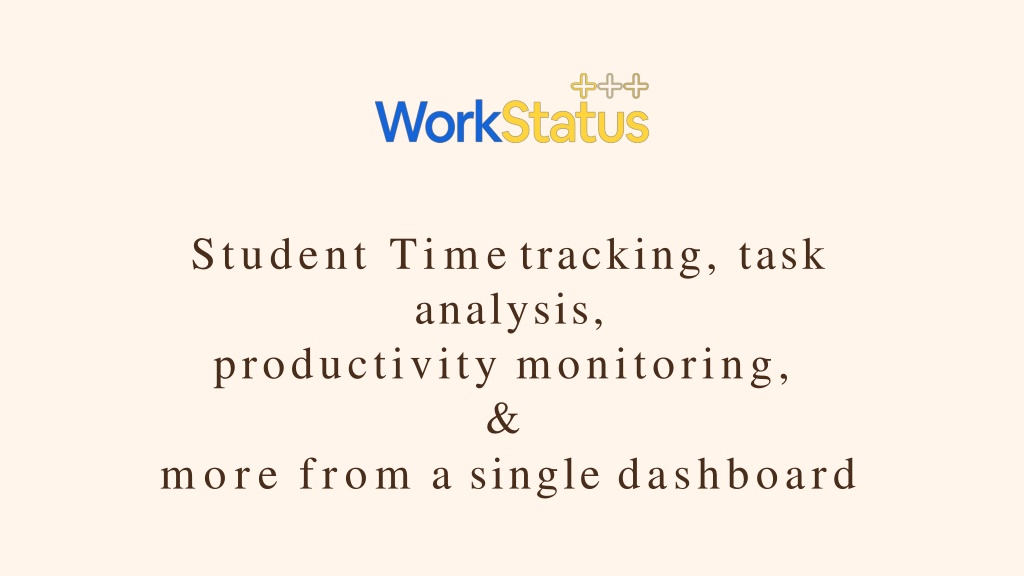 WorkStatus

Student Time tracking, task analysis,
productivity monitoring,
&
more from a single dashboard